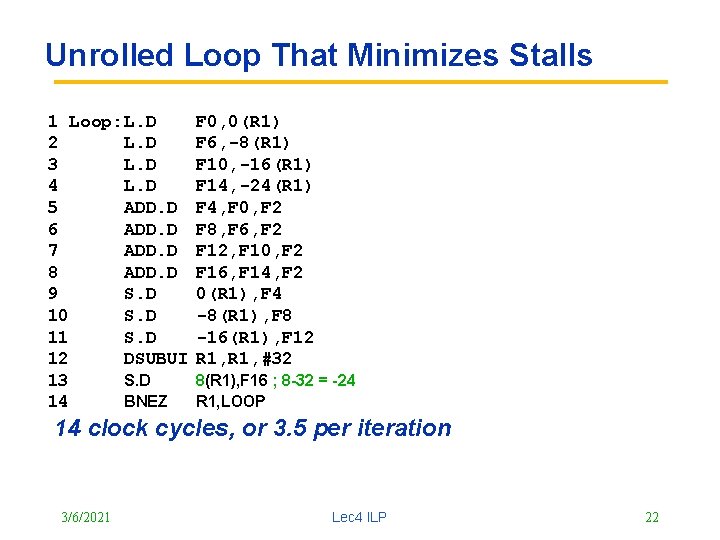 Unrolled Loop That Minimizes Stalls

1 Loop:L.D F0,0(R1)
2 L.D F6,-8(R1)
3 L.D F10,-16(R1)
4 L.D F14,-24(R1)
5 ADD.D F4,F0,F2
6 ADD.D F8,F6,F2
7 ADD.D F12,F10,F2
8 ADD.D F16,F14,F2
9 S.D 0(R1),F4
10 S.D -8(R1),F8
11 S.D -16(R1),F12
12 DSUBUI R1,R1,#32
13 S.D 8(R1),F16 ; 8-32 = -24
14 BNEZ R1,LOOP

14 clock cycles, or 3.5 per iteration

3/6/2021 Lec4 ILP 22